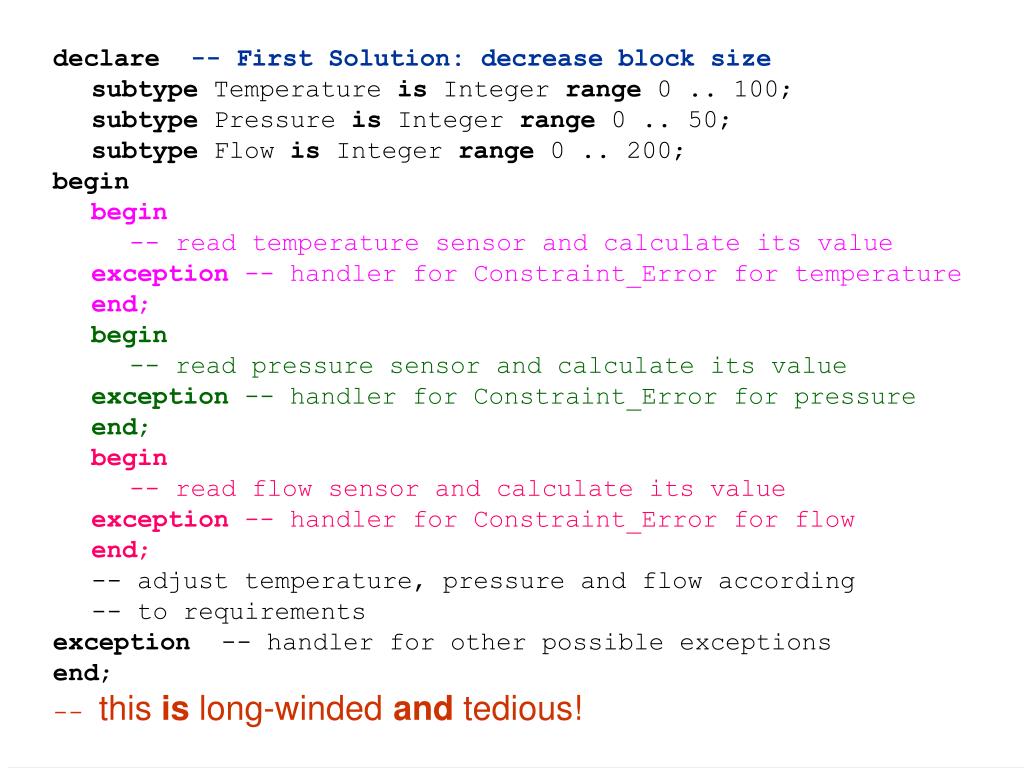 declare  -- First Solution: decrease block size
   subtype Temperature is Integer range 0 .. 100;
   subtype Pressure is Integer range 0 .. 50;
   subtype Flow is Integer range 0 .. 200;
begin
   begin
      -- read temperature sensor and calculate its value
   exception -- handler for Constraint_Error for temperature
   end;
   begin
      -- read pressure sensor and calculate its value
   exception -- handler for Constraint_Error for pressure
   end;
   begin
      -- read flow sensor and calculate its value
   exception -- handler for Constraint_Error for flow
   end;
   -- adjust temperature, pressure and flow according
   -- to requirements
exception  -- handler for other possible exceptions
end;
-- this is long-winded and tedious!